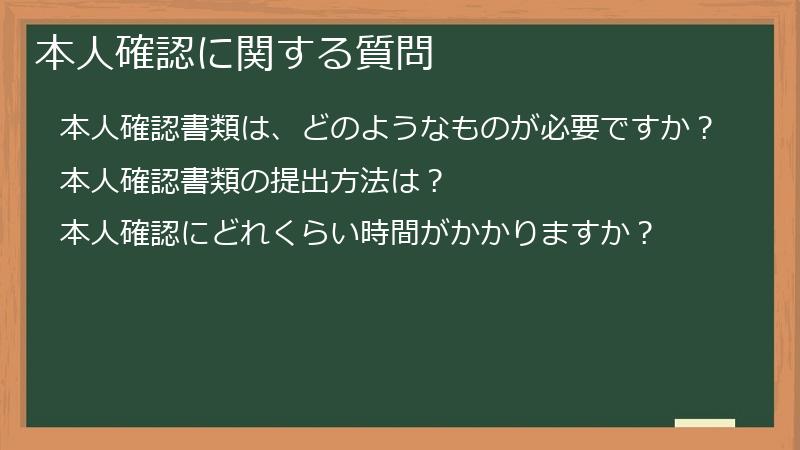 本人確認に関する質問

本人確認書類は、どのようなものが必要ですか？

本人確認書類の提出方法は？

本人確認にどれくらい時間がかかりますか？